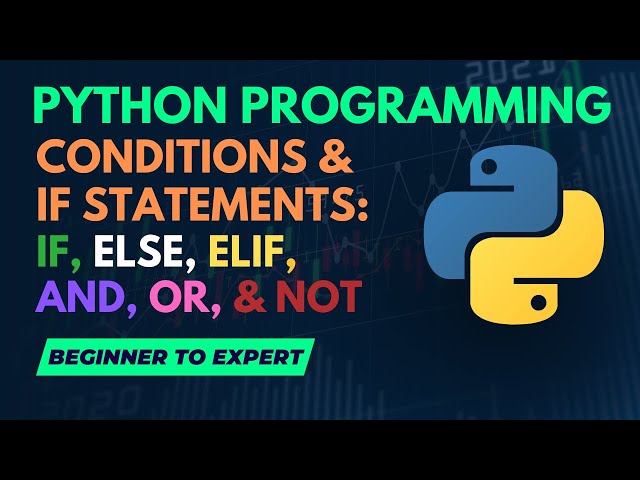 PYTHON PROGRAMMING
CONDITIONS & IF STATEMENTS: IF, ELSE, ELIF, AND, OR, & NOT

BEGINNER TO EXPERT